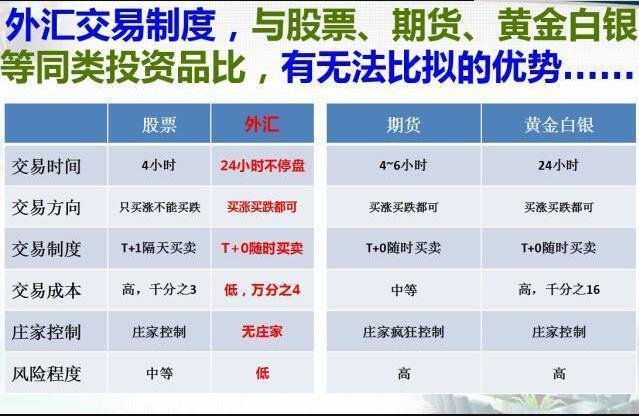 外汇交易制度，与股票、期货、黄金白银等同类投资品比，有无法比拟的优势……

|  | 股票 | 外汇 | 期货 | 黄金白银 |
|---|---|---|---|---|
| 交易时间 | 4小时 | 24小时不停盘 | 4~6小时 | 24小时 |
| 交易方向 | 只买涨不能买跌 | 买涨买跌都可 | 买涨买跌都可 | 买涨买跌都可 |
| 交易制度 | T+1隔天买卖 | T+0随时买卖 | T+0随时买卖 | T+0随时买卖 |
| 交易成本 | 高，千分之3 | 低，万分之4 | 中等 | 高，千分之16 |
| 庄家控制 | 庄家控制 | 无庄家 | 庄家疯狂控制 | 庄家控制 |
| 风险程度 | 中等 | 低 | 高 | 高 |